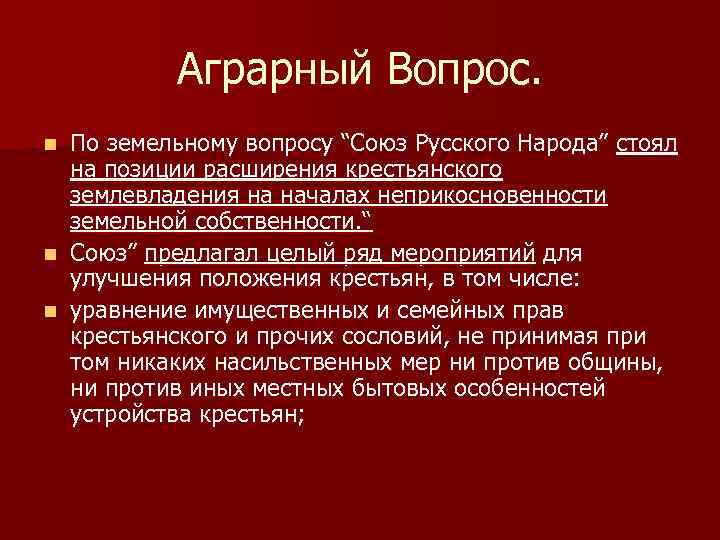 Аграрный Вопрос.

По земельному вопросу “Союз Русского Народа” стоял на позиции расширения крестьянского землевладения на началах неприкосновенности земельной собственности.“

Союз” предлагал целый ряд мероприятий для улучшения положения крестьян, в том числе:

уравнение имущественных и семейных прав крестьянского и прочих сословий, не принимая при том никаких насильственных мер ни против общины, ни против иных местных бытовых особенностей устройства крестьян;